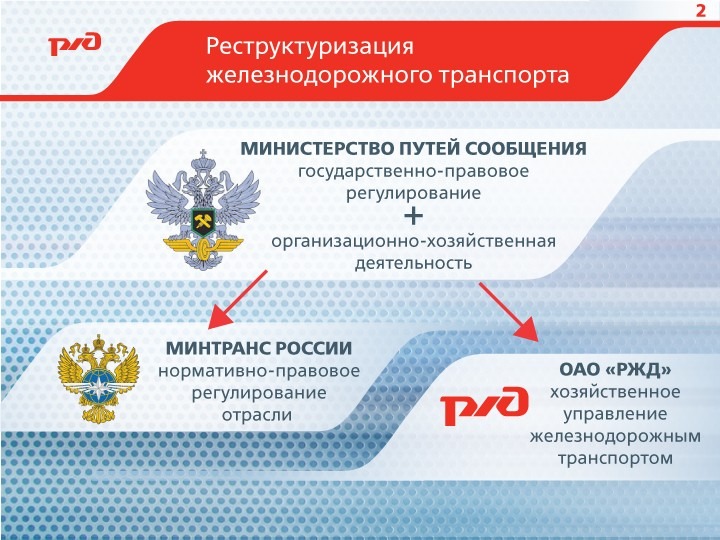 2

РЖД

Реструктуризация железнодорожного транспорта

МИНИСТЕРСТВО ПУТЕЙ СООБЩЕНИЯ
государственно-правовое регулирование
+
организационно-хозяйственная деятельность

МИНТРАНС РОССИИ
нормативно-правовое регулирование отрасли

РЖД

ОАО «РЖД»
хозяйственное управление железнодорожным транспортом